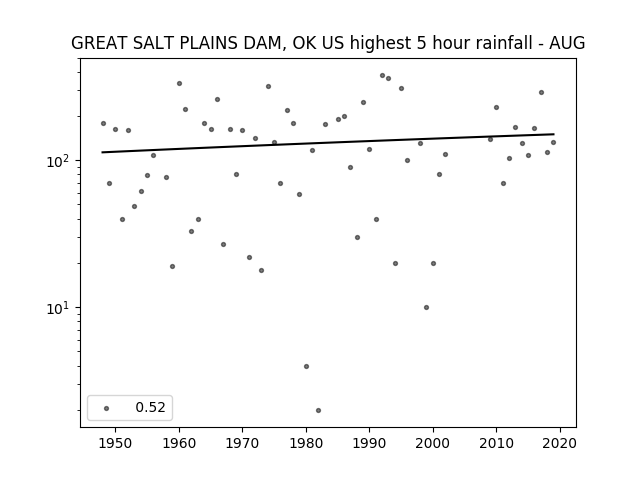 GREAT SALT PLAINS DAM, OK US highest 5 hour rainfall - AUG

$10^2$
$10^1$

0.52

1950 1960 1970 1980 1990 2000 2010 2020